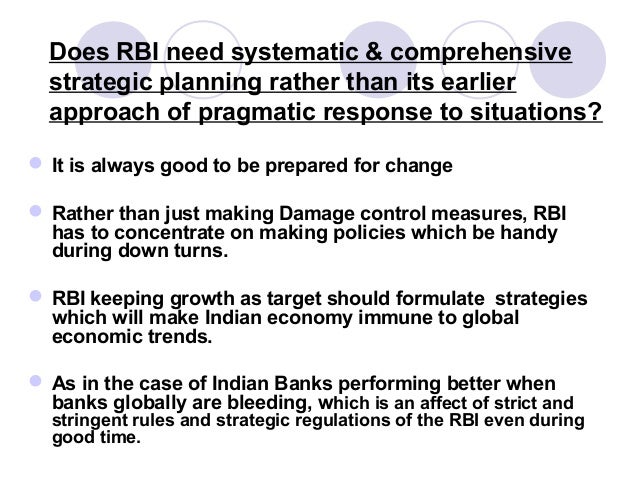 Does RBI need systematic & comprehensive strategic planning rather than its earlier approach of pragmatic response to situations?

It is always good to be prepared for change

Rather than just making Damage control measures, RBI has to concentrate on making policies which be handy during down turns.

RBI keeping growth as target should formulate strategies which will make Indian economy immune to global economic trends.

As in the case of Indian Banks performing better when banks globally are bleeding, which is an affect of strict and stringent rules and strategic regulations of the RBI even during good time.